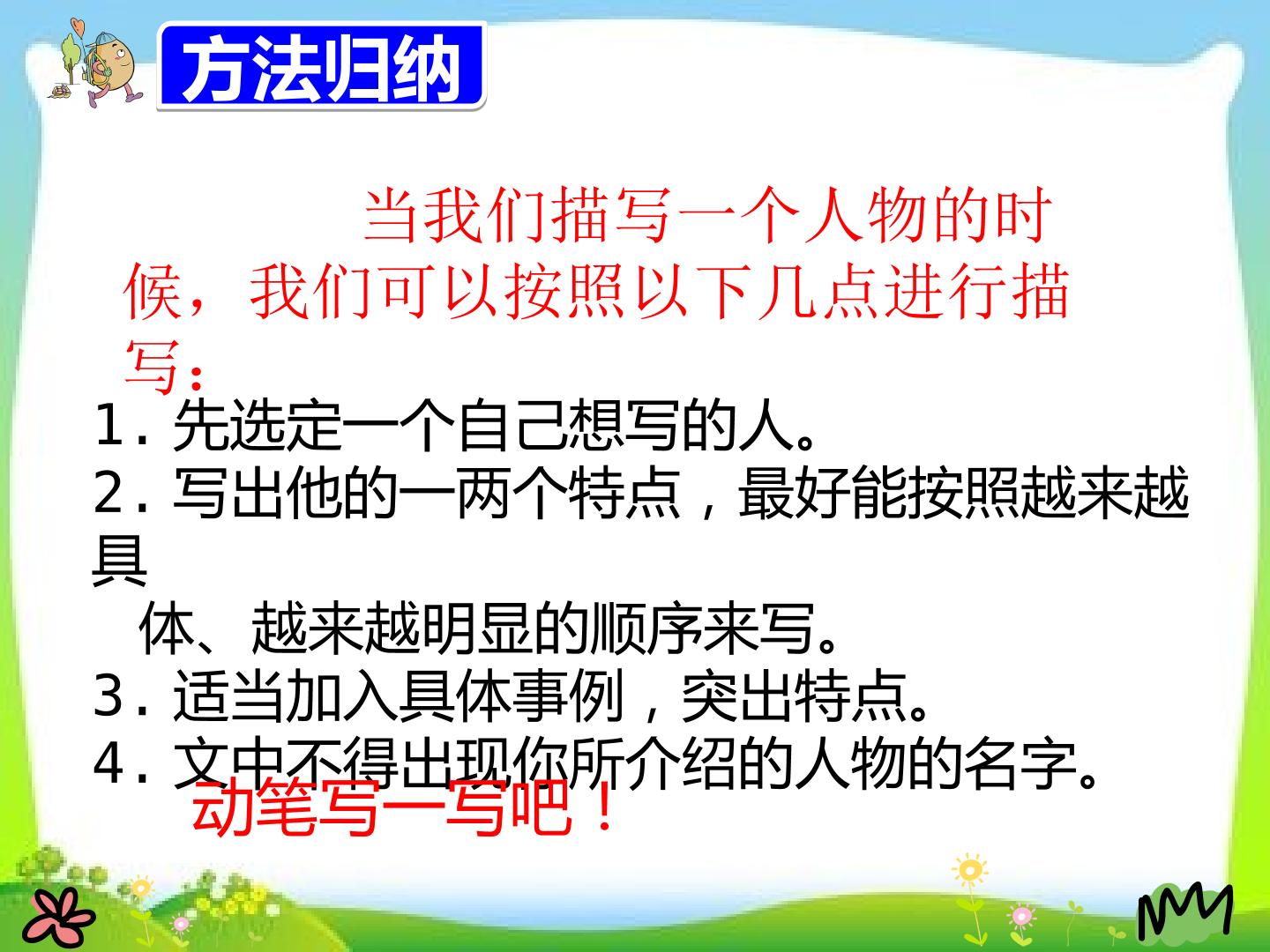 方法归纳

当我们描写一个人物的时候，我们可以按照以下几点进行描写：

1. 先选定一个自己想写的人。
2. 写出他的一两个特点，最好能按照越来越具体、越来越明显的顺序来写。
3. 适当加入具体事例，突出特点。
4. 文中不得出现你所介绍的人物的名字。

动笔写一写吧！